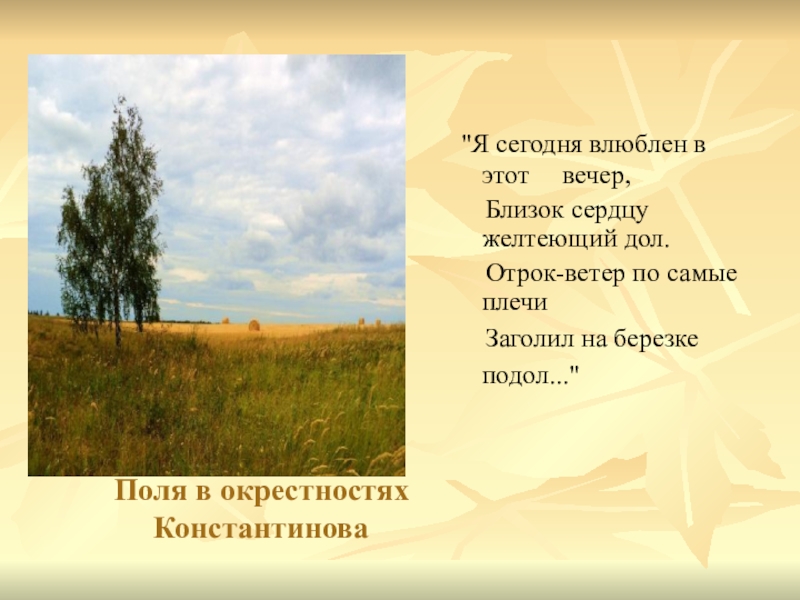 "Я сегодня влюблен в этот вечер,
Близок сердцу желтеющий дол.
Отрок-ветер по самые плечи
Заголил на березке подол..."

Поля в окрестностях Константинова